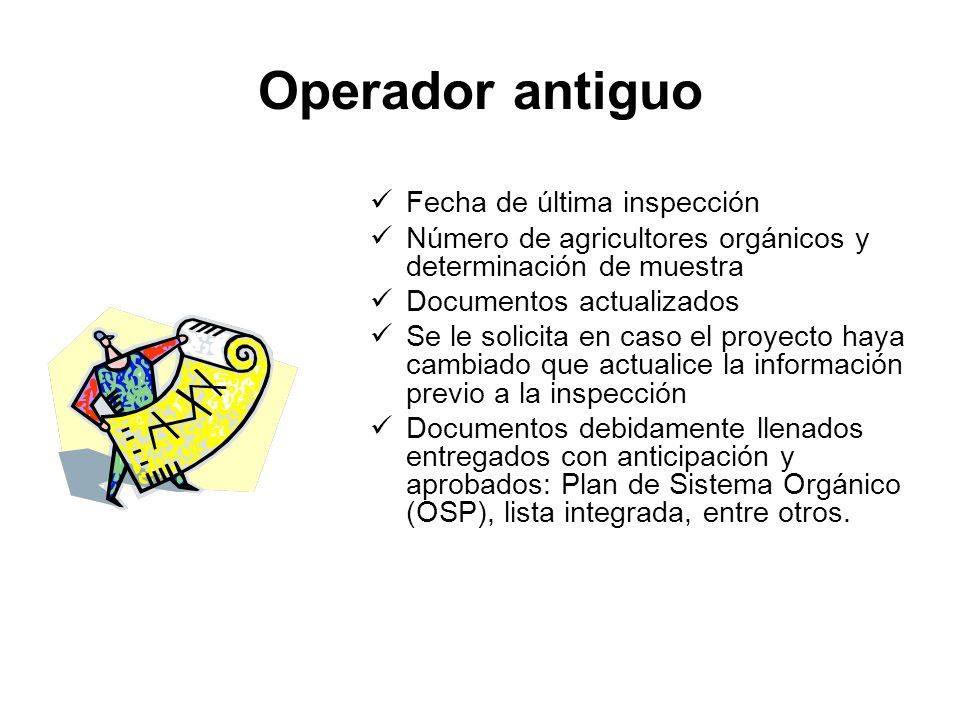 Operador antiguo

✓ Fecha de última inspección
✓ Número de agricultores orgánicos y determinación de muestra
✓ Documentos actualizados
✓ Se le solicita en caso el proyecto haya cambiado que actualice la información previo a la inspección
✓ Documentos debidamente llenados entregados con anticipación y aprobados: Plan de Sistema Orgánico (OSP), lista integrada, entre otros.